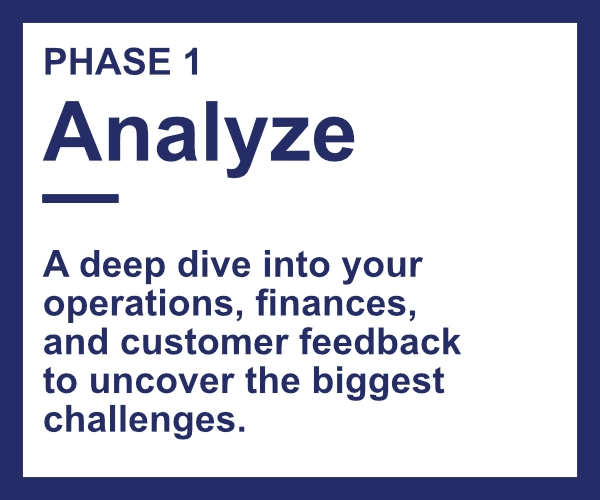 PHASE 1

Analyze

A deep dive into your operations, finances, and customer feedback to uncover the biggest challenges.